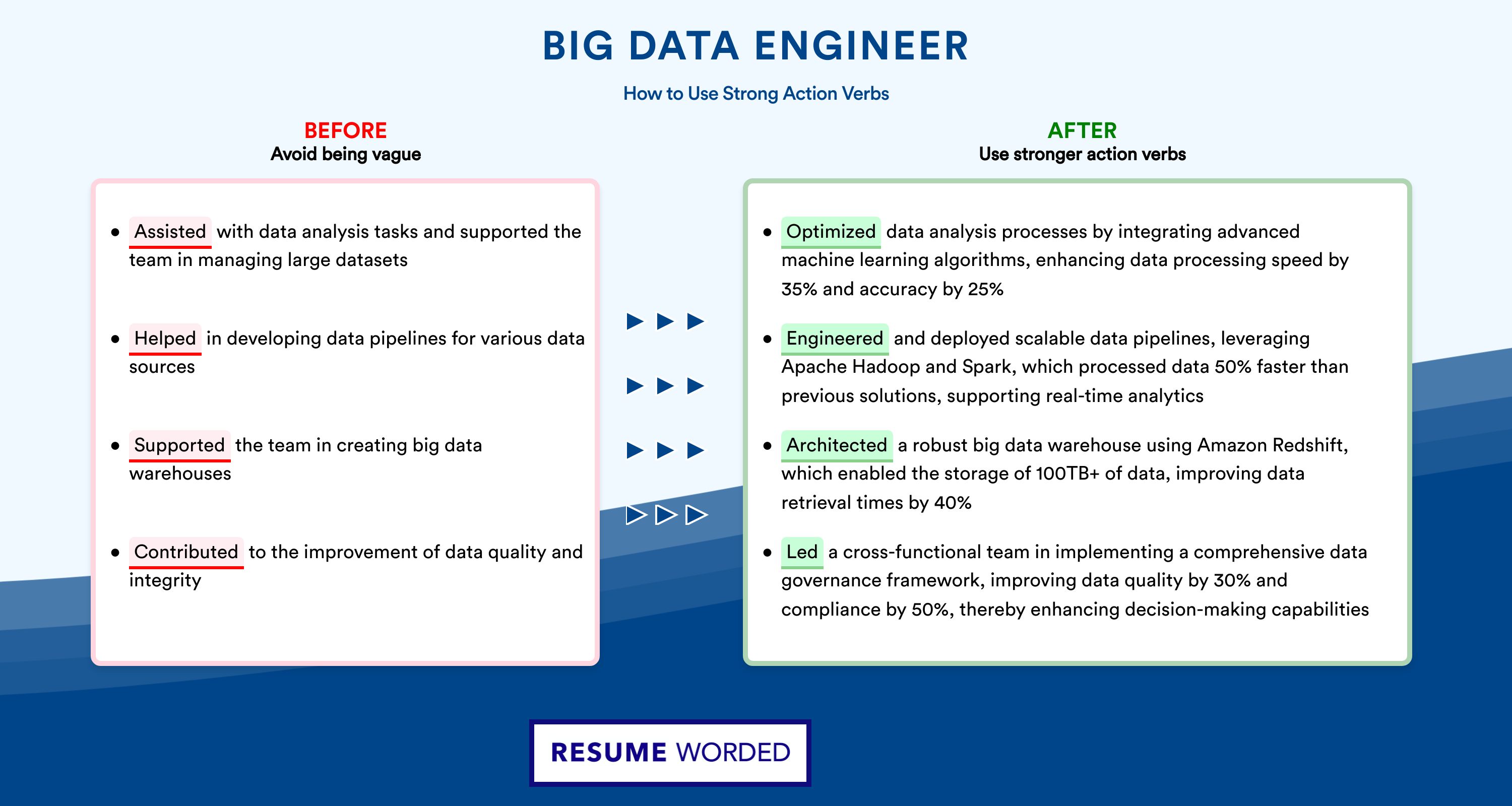 BIG DATA ENGINEER

How to Use Strong Action Verbs

BEFORE
Avoid being vague

• Assisted with data analysis tasks and supported the team in managing large datasets

• Helped in developing data pipelines for various data sources

• Supported the team in creating big data warehouses

• Contributed to the improvement of data quality and integrity

AFTER
Use stronger action verbs

• Optimized data analysis processes by integrating advanced machine learning algorithms, enhancing data processing speed by 35% and accuracy by 25%

• Engineered and deployed scalable data pipelines, leveraging Apache Hadoop and Spark, which processed data 50% faster than previous solutions, supporting real-time analytics

• Architected a robust big data warehouse using Amazon Redshift, which enabled the storage of 100TB+ of data, improving data retrieval times by 40%

• Led a cross-functional team in implementing a comprehensive data governance framework, improving data quality by 30% and compliance by 50%, thereby enhancing decision-making capabilities

RESUME WORDED